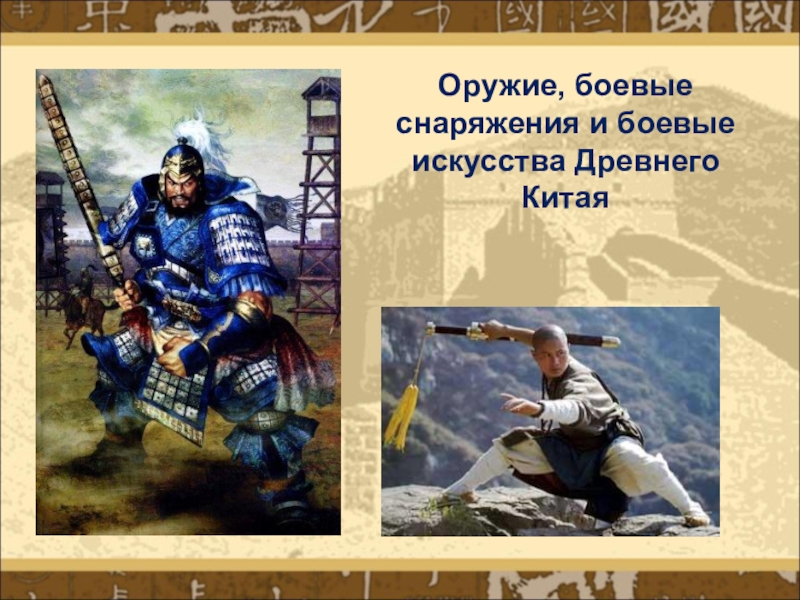 Оружие, боевые снаряжения и боевые искусства Древнего Китая